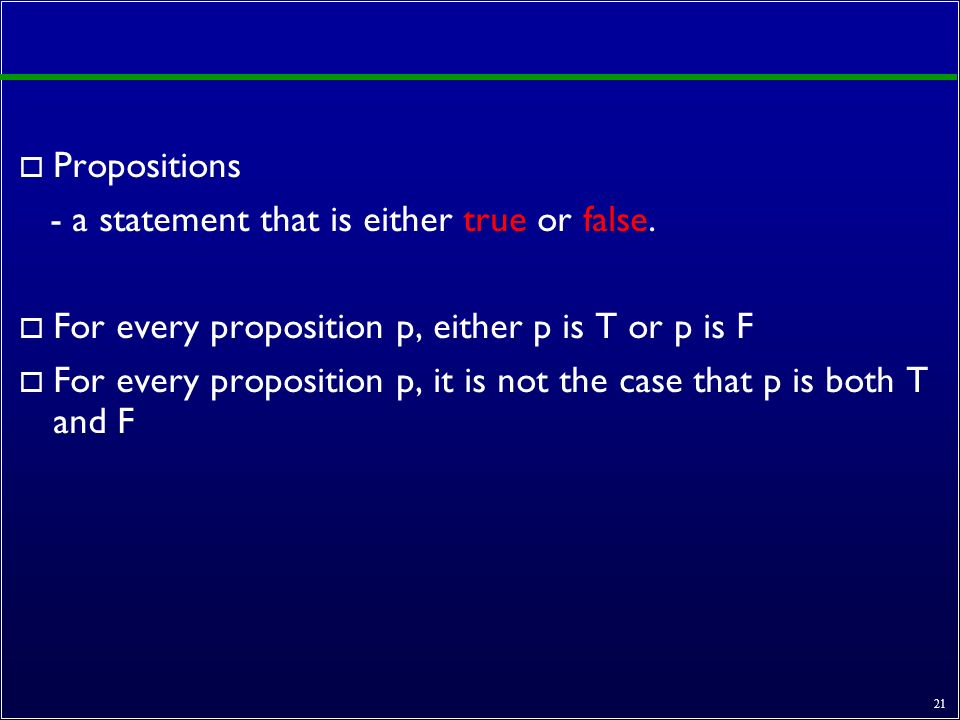 □ Propositions

- a statement that is either true or false.

□ For every proposition p, either p is T or p is F

□ For every proposition p, it is not the case that p is both T and F

21